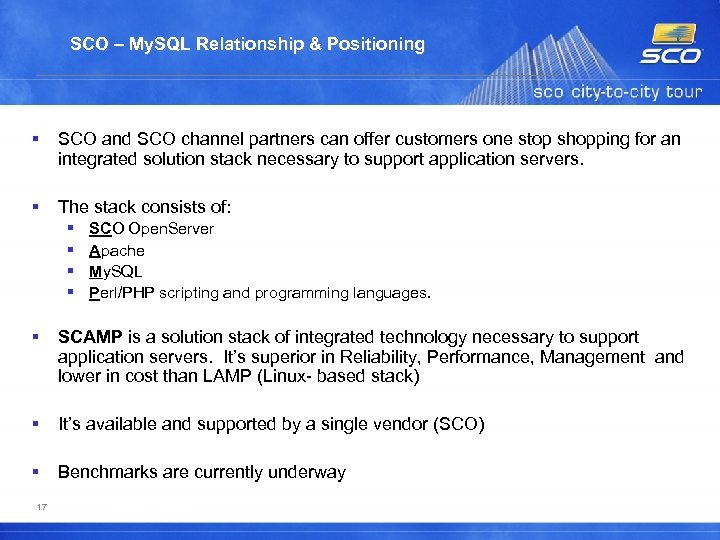 SCO – MySQL Relationship & Positioning

SCO

sco city-to-city tour

▪ SCO and SCO channel partners can offer customers one stop shopping for an integrated solution stack necessary to support application servers.

▪ The stack consists of:
▪ SCO OpenServer
▪ Apache
▪ MySQL
▪ Perl/PHP scripting and programming languages.

▪ SCAMP is a solution stack of integrated technology necessary to support application servers. It's superior in Reliability, Performance, Management and lower in cost than LAMP (Linux- based stack)

▪ It's available and supported by a single vendor (SCO)

▪ Benchmarks are currently underway

17